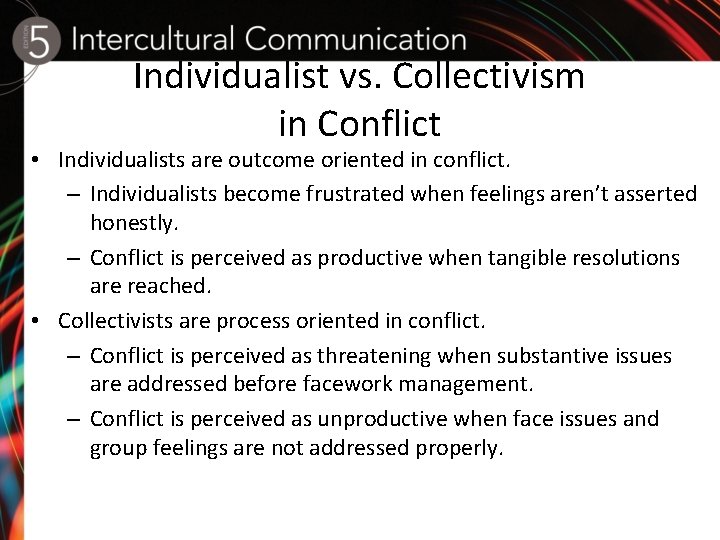 EDITION 5 Intercultural Communication

Individualist vs. Collectivism in Conflict

• Individualists are outcome oriented in conflict.
– Individualists become frustrated when feelings aren't asserted honestly.
– Conflict is perceived as productive when tangible resolutions are reached.
• Collectivists are process oriented in conflict.
– Conflict is perceived as threatening when substantive issues are addressed before facework management.
– Conflict is perceived as unproductive when face issues and group feelings are not addressed properly.